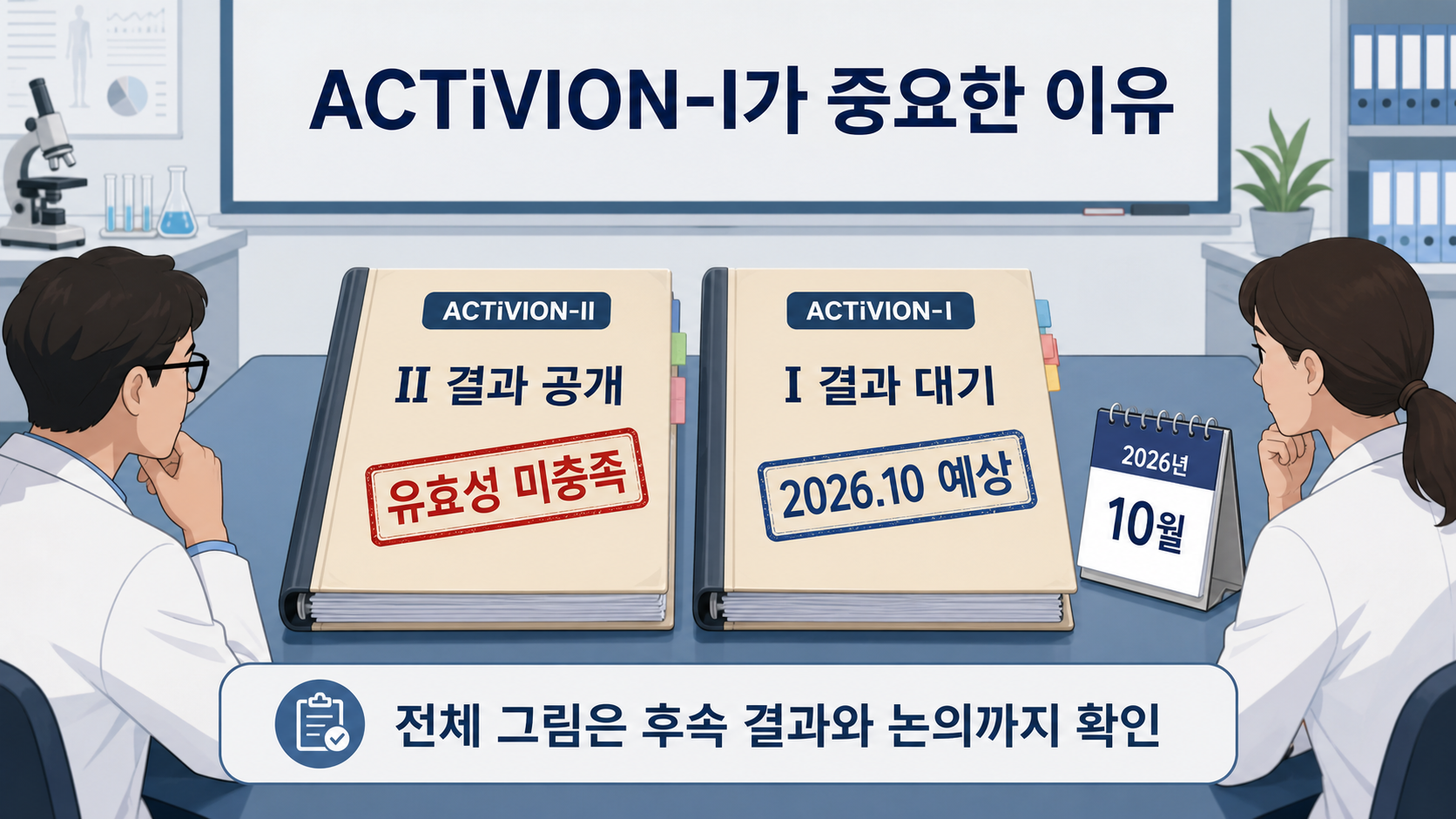 ACTiVION-I가 중요한 이유

ACTiVION-II

II 결과 공개

유효성 미충족

ACTiVION-I

I 결과 대기

2026.10 예상

2026년

10월

전체 그림은 후속 결과와 논의까지 확인